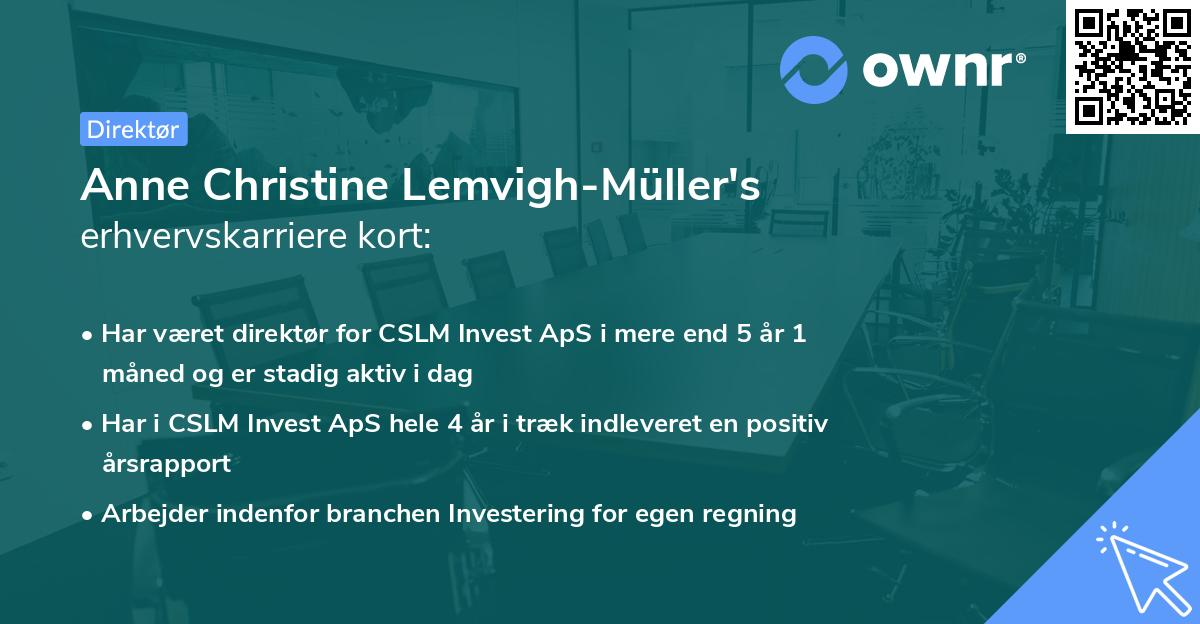 ownr®

Direktør

Anne Christine Lemvigh-Müller's
erhvervskarriere kort:

• Har været direktør for CSLM Invest ApS i mere end 5 år 1 måned og er stadig aktiv i dag

• Har i CSLM Invest ApS hele 4 år i træk indleveret en positiv årsrapport

• Arbejder indenfor branchen Investering for egen regning